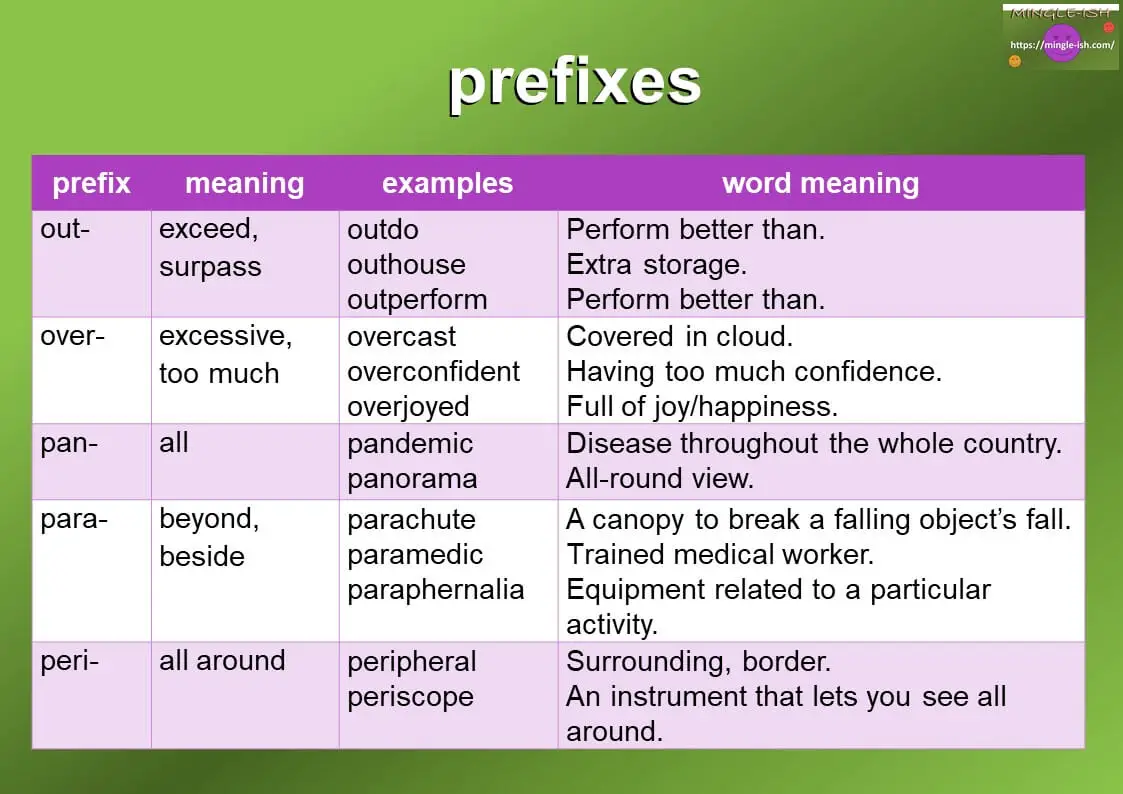 MINGLE-ISH
https://mingle-ish.com/

prefixes

| prefix | meaning | examples | word meaning |
|---|---|---|---|
| out- | exceed, surpass | outdo outhouse outperform | Perform better than. Extra storage. Perform better than. |
| over- | excessive, too much | overcast overconfident overjoyed | Covered in cloud. Having too much confidence. Full of joy/happiness. |
| pan- | all | pandemic panorama | Disease throughout the whole country. All-round view. |
| para- | beyond, beside | parachute paramedic paraphernalia | A canopy to break a falling object's fall. Trained medical worker. Equipment related to a particular activity. |
| peri- | all around | peripheral periscope | Surrounding, border. An instrument that lets you see all around. |